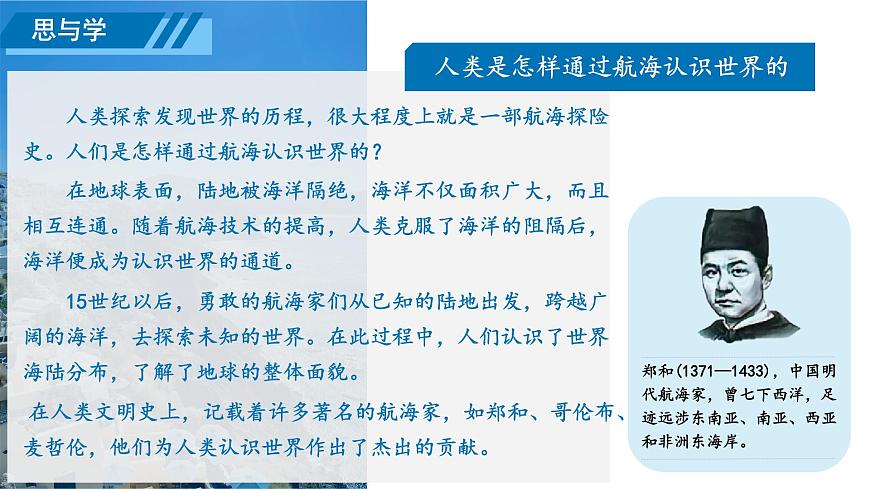 思与学

人类是怎样通过航海认识世界的

人类探索发现世界的历程，很大程度上就是一部航海探险史。人们是怎样通过航海认识世界的？

在地球表面，陆地被海洋隔绝，海洋不仅面积广大，而且相互连通。随着航海技术的提高，人类克服了海洋的阻隔后，海洋便成为认识世界的通道。

15世纪以后，勇敢的航海家们从已知的陆地出发，跨越广阔的海洋，去探索未知的世界。在此过程中，人们认识了世界海陆分布，了解了地球的整体面貌。

在人类文明史上，记载着许多著名的航海家，如郑和、哥伦布、麦哲伦，他们为人类认识世界作出了杰出的贡献。

郑和(1371—1433)，中国明代航海家，曾七下西洋，足迹远涉东南亚、南亚、西亚和非洲东海岸。